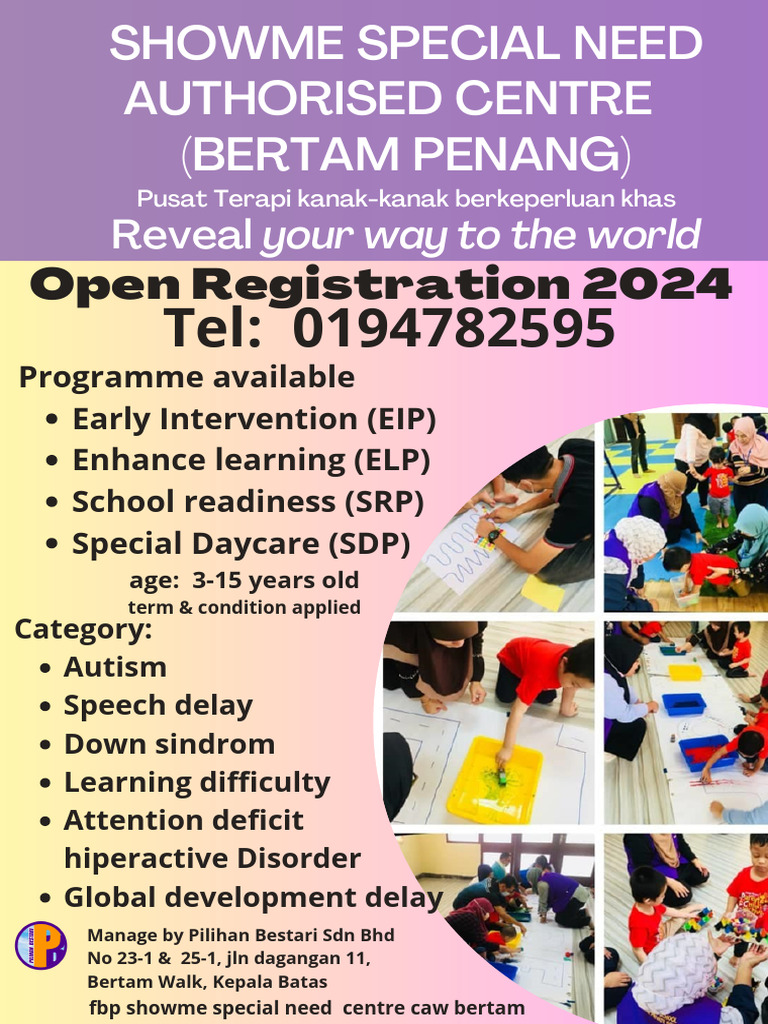 SHOWME SPECIAL NEED AUTHORISED CENTRE (BERTAM PENANG)
Pusat Terapi kanak-kanak berkeperluan khas
Reveal your way to the world

Open Registration 2024
Tel: 0194782595

Programme available
• Early Intervention (EIP)
• Enhance learning (ELP)
• School readiness (SRP)
• Special Daycare (SDP)
age: 3-15 years old
term & condition applied

Category:
• Autism
• Speech delay
• Down sindrom
• Learning difficulty
• Attention deficit hiperactive Disorder
• Global development delay

Manage by Pilihan Bestari Sdn Bhd
No 23-1 & 25-1, jln dagangan 11, Bertam Walk, Kepala Batas
fbp showme special need centre caw bertam